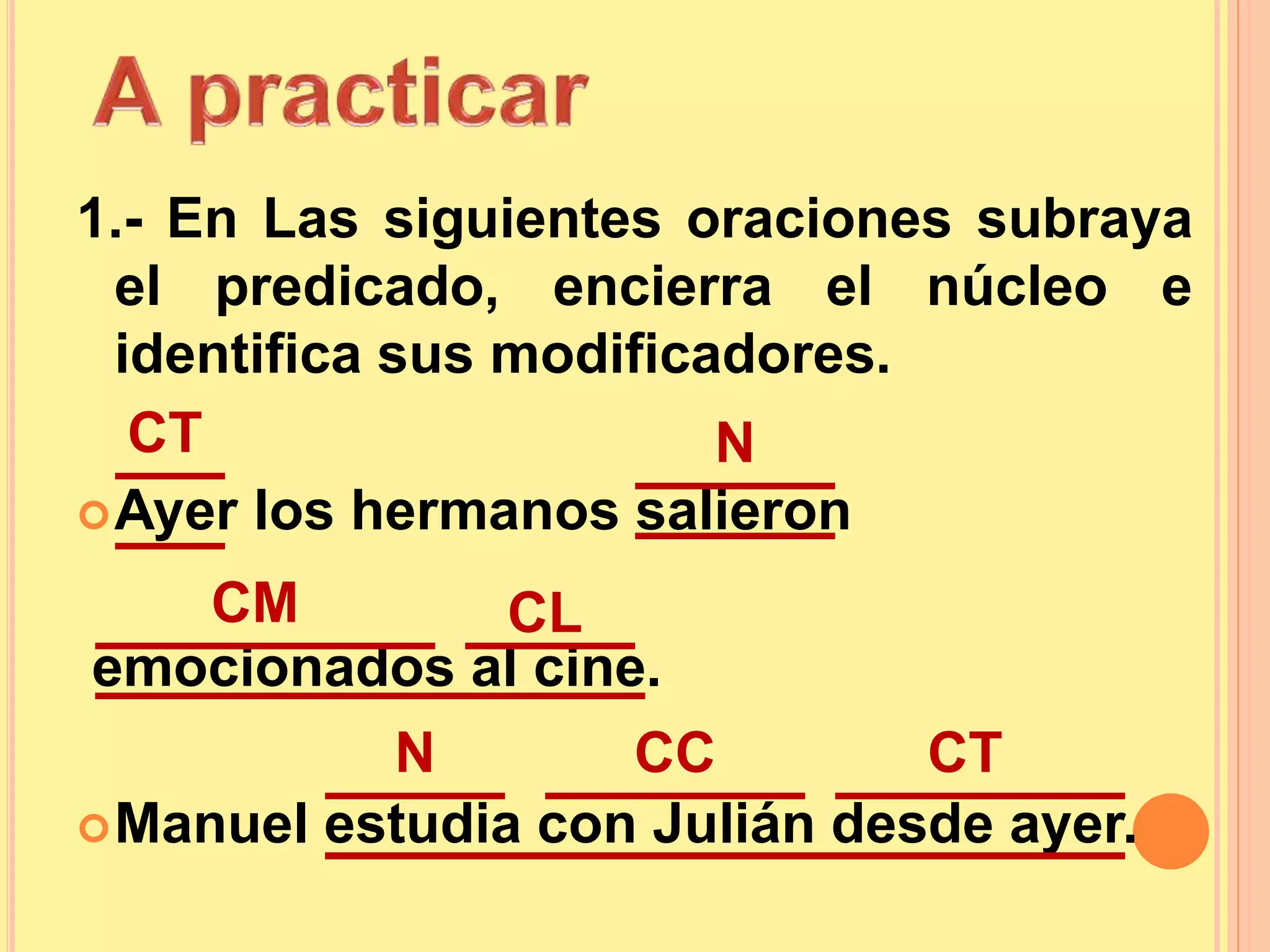 A practicar

1.- En Las siguientes oraciones subraya el predicado, encierra el núcleo e identifica sus modificadores.

CT N

Ayer los hermanos salieron

CM CL

emocionados al cine.

N CC CT

Manuel estudia con Julián desde ayer.